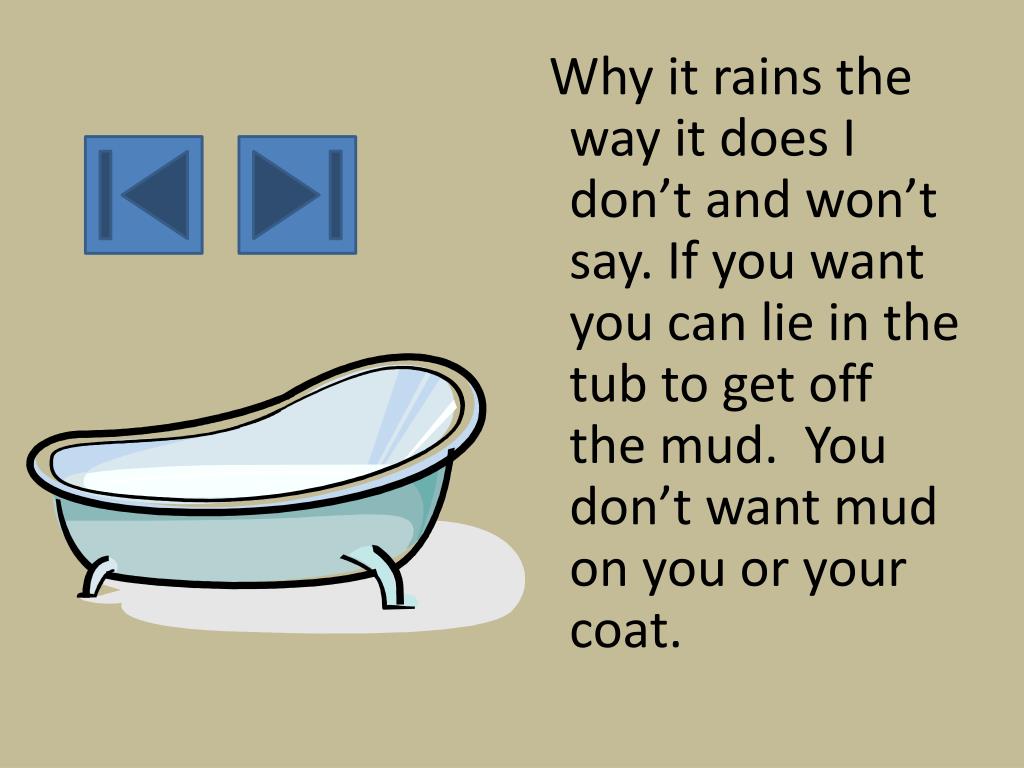 Why it rains the way it does I don’t and won’t say. If you want you can lie in the tub to get off the mud.  You don’t want mud on you or your coat.